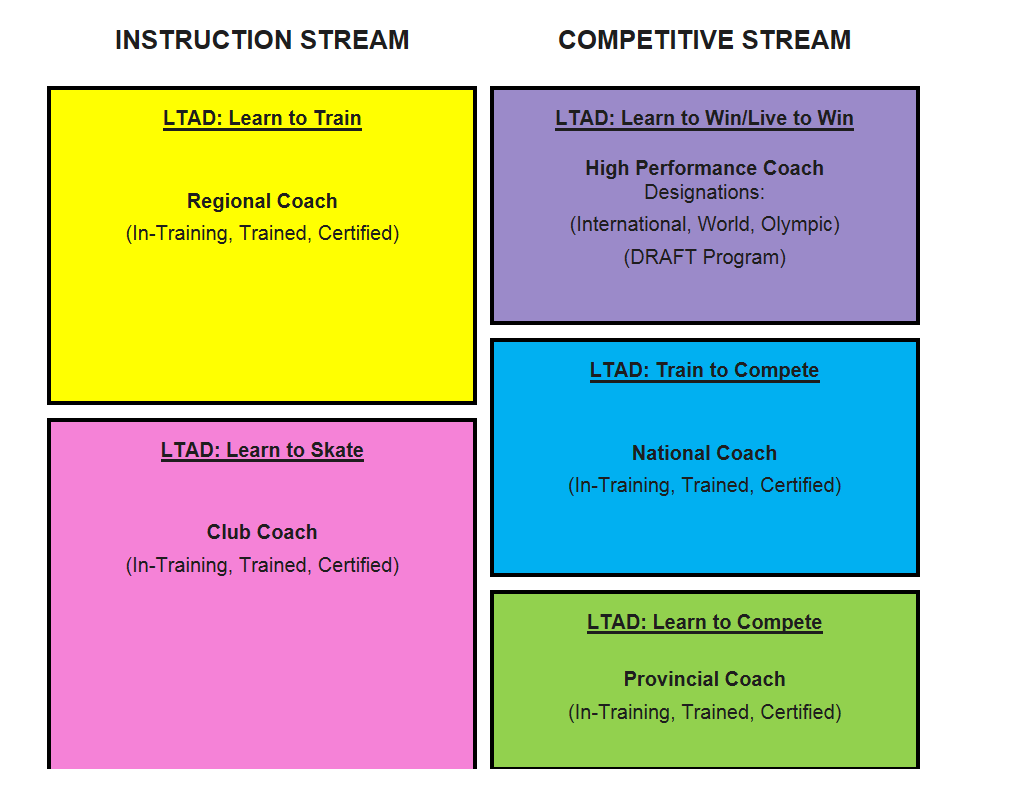 INSTRUCTION STREAM

LTAD: Learn to Train

Regional Coach

(In-Training, Trained, Certified)

LTAD: Learn to Skate

Club Coach

(In-Training, Trained, Certified)

COMPETITIVE STREAM

LTAD: Learn to Win/Live to Win

High Performance Coach
Designations:

(International, World, Olympic)

(DRAFT Program)

LTAD: Train to Compete

National Coach

(In-Training, Trained, Certified)

LTAD: Learn to Compete

Provincial Coach

(In-Training, Trained, Certified)